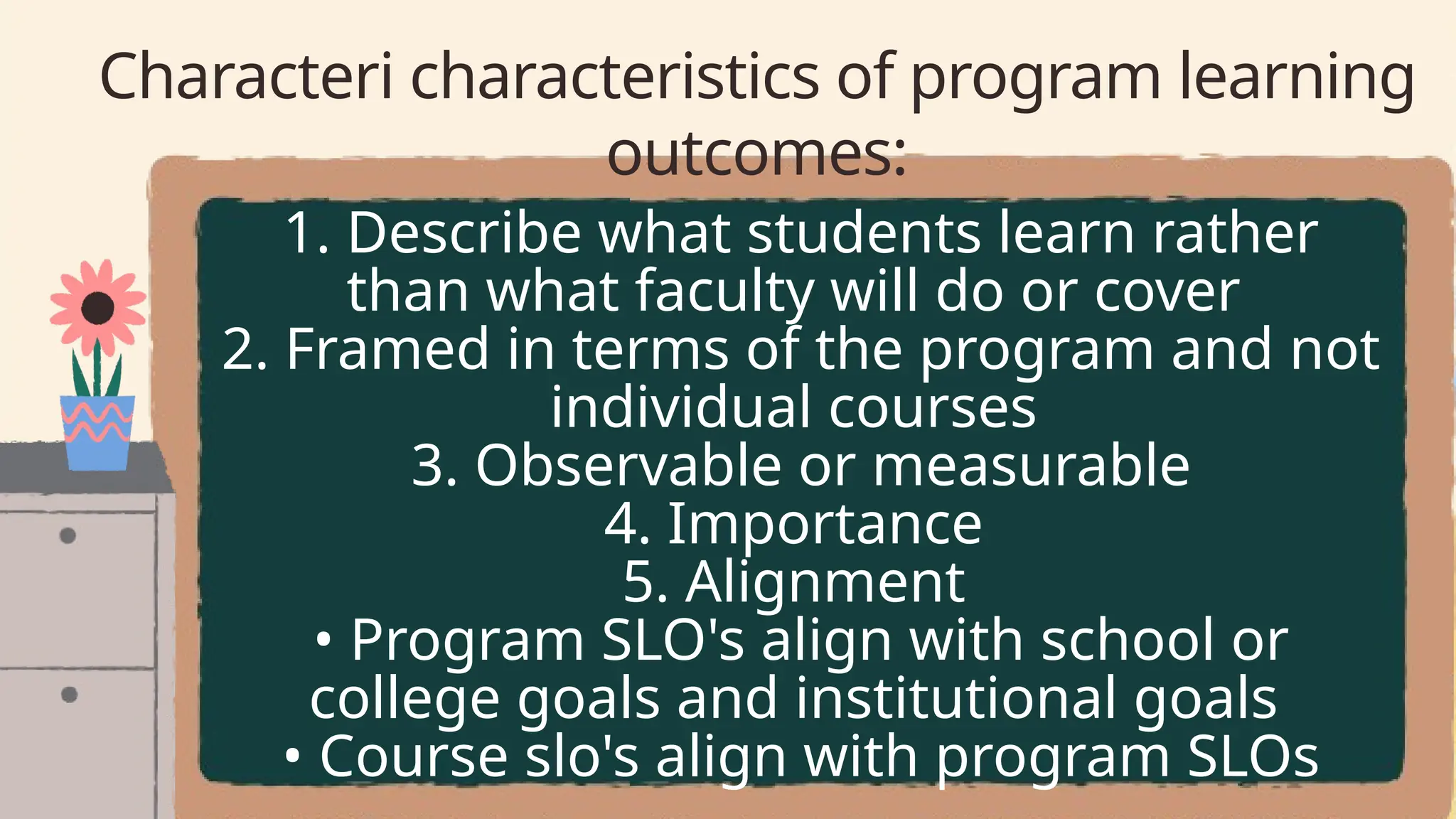 Characteri characteristics of program learning outcomes:

1. Describe what students learn rather than what faculty will do or cover
2. Framed in terms of the program and not individual courses
3. Observable or measurable
4. Importance
5. Alignment
• Program SLO's align with school or college goals and institutional goals
• Course slo's align with program SLOs